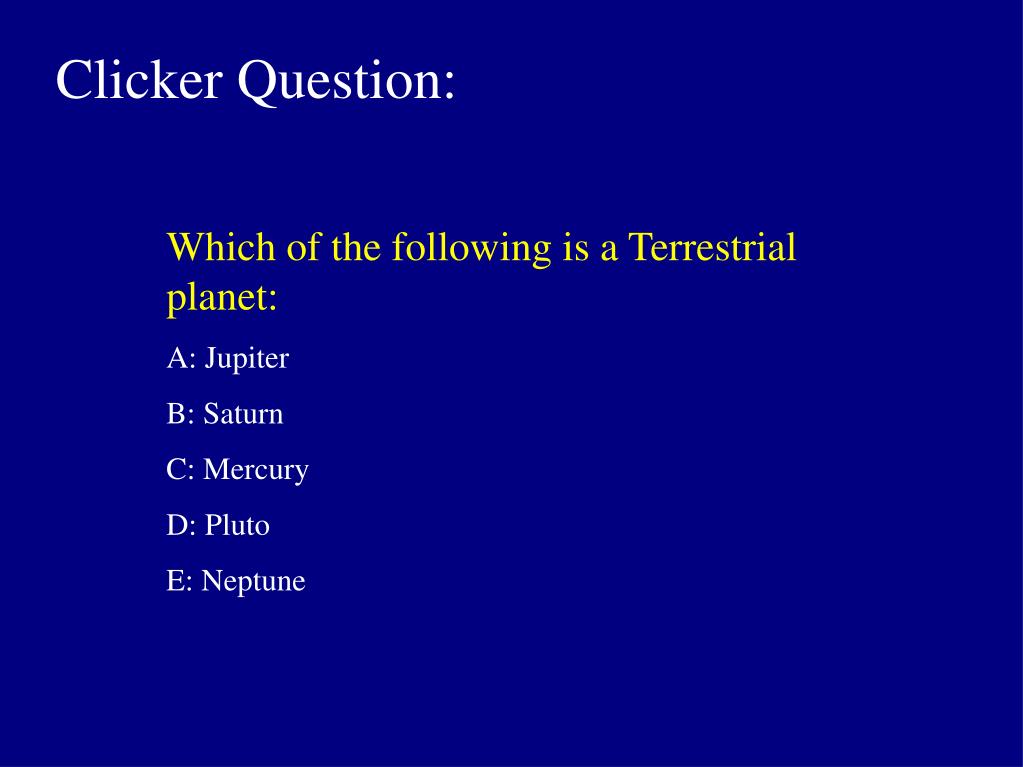 Clicker Question:

Which of the following is a Terrestrial planet:

A: Jupiter

B: Saturn

C: Mercury

D: Pluto

E: Neptune